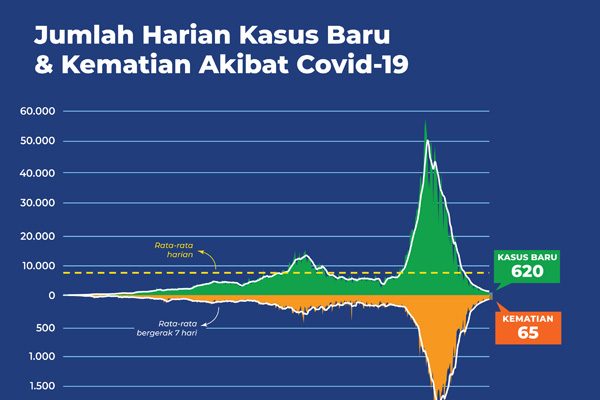 Jumlah Harian Kasus Baru & Kematian Akibat Covid-19

60.000
50.000
40.000
30.000
20.000
10.000
0
500
1.000
1.500

Rata-rata harian

Rata-rata bergerak 7 hari

KASUS BARU
620

KEMATIAN
65